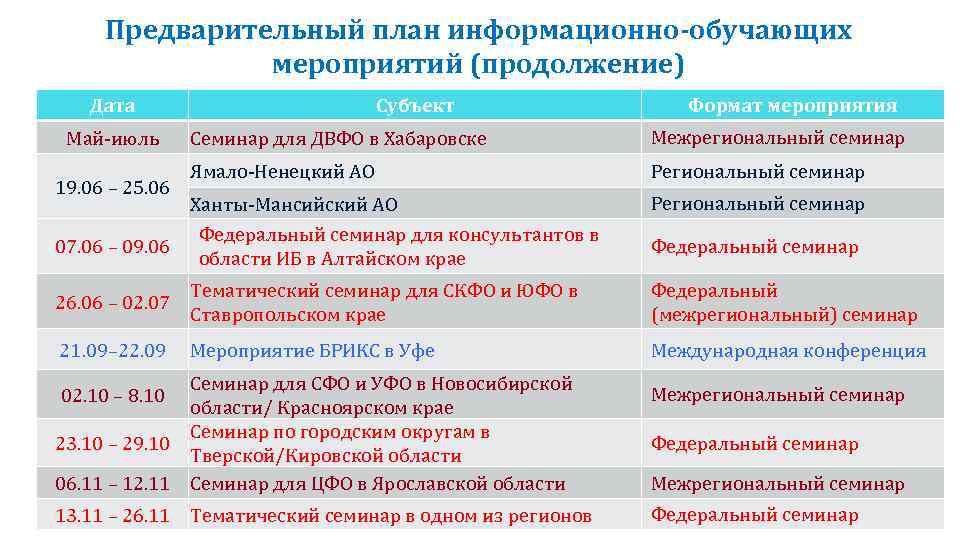 Предварительный план информационно-обучающих мероприятий (продолжение)

| Дата | Субъект | Формат мероприятия |
|---|---|---|
| Май-июль | Семинар для ДВФО в Хабаровске | Межрегиональный семинар |
| 19.06 – 25.06 | Ямало-Ненецкий АО | Региональный семинар |
| | Ханты-Мансийский АО | Региональный семинар |
| 07.06 – 09.06 | Федеральный семинар для консультантов в области ИБ в Алтайском крае | Федеральный семинар |
| 26.06 – 02.07 | Тематический семинар для СКФО и ЮФО в Ставропольском крае | Федеральный (межрегиональный) семинар |
| 21.09–22.09 | Мероприятие БРИКС в Уфе | Международная конференция |
| 02.10 – 8.10 | Семинар для СФО и УФО в Новосибирской области/ Красноярском крае | Межрегиональный семинар |
| 23.10 – 29.10 | Семинар по городским округам в Тверской/Кировской области | Федеральный семинар |
| 06.11 – 12.11 | Семинар для ЦФО в Ярославской области | Межрегиональный семинар |
| 13.11 – 26.11 | Тематический семинар в одном из регионов | Федеральный семинар |